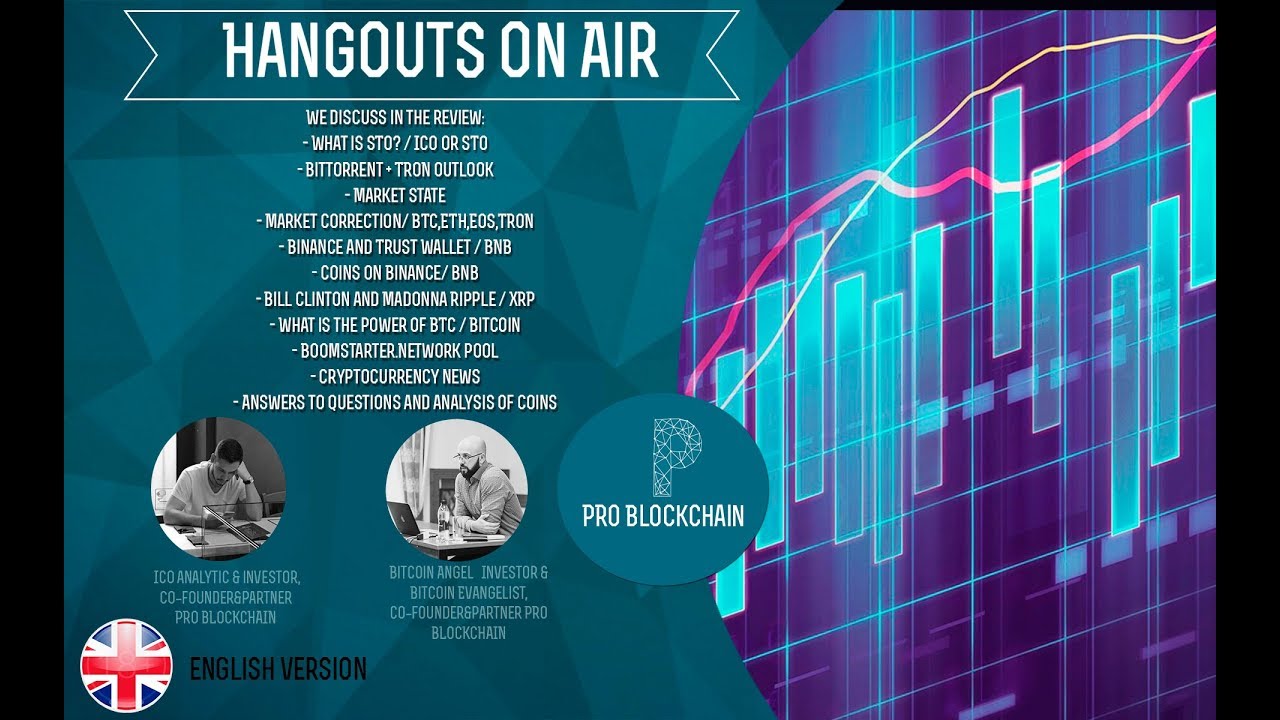 HANGOUTS ON AIR

WE DISCUSS IN THE REVIEW:
- WHAT IS STO? / ICO OR STO
- BITTORRENT + TRON OUTLOOK
- MARKET STATE
- MARKET CORRECTION/ BTC,ETH,EOS,TRON
- BINANCE AND TRUST WALLET / BNB
- COINS ON BINANCE/ BNB
- BILL CLINTON AND MADONNA RIPPLE / XRP
- WHAT IS THE POWER OF BTC / BITCOIN
- BOOMSTARTER.NETWORK POOL
- CRYPTOCURRENCY NEWS
- ANSWERS TO QUESTIONS AND ANALYSIS OF COINS

ICO ANALYTIC & INVESTOR, CO-FOUNDER&PARTNER PRO BLOCKCHAIN

BITCOIN ANGEL INVESTOR & BITCOIN EVANGELIST, CO-FOUNDER&PARTNER PRO BLOCKCHAIN

PRO BLOCKCHAIN

ENGLISH VERSION